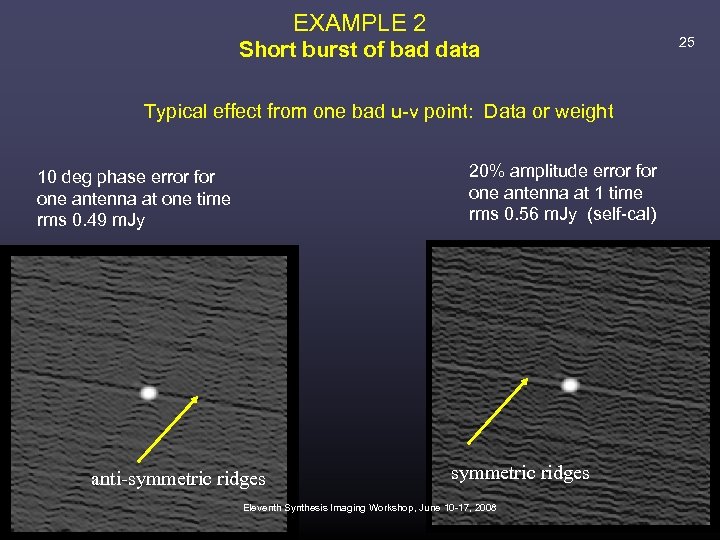 EXAMPLE 2
Short burst of bad data

25

Typical effect from one bad u-v point: Data or weight

10 deg phase error for one antenna at one time rms 0.49 mJy

20% amplitude error for one antenna at 1 time rms 0.56 mJy (self-cal)

anti-symmetric ridges

symmetric ridges

Eleventh Synthesis Imaging Workshop, June 10-17, 2008